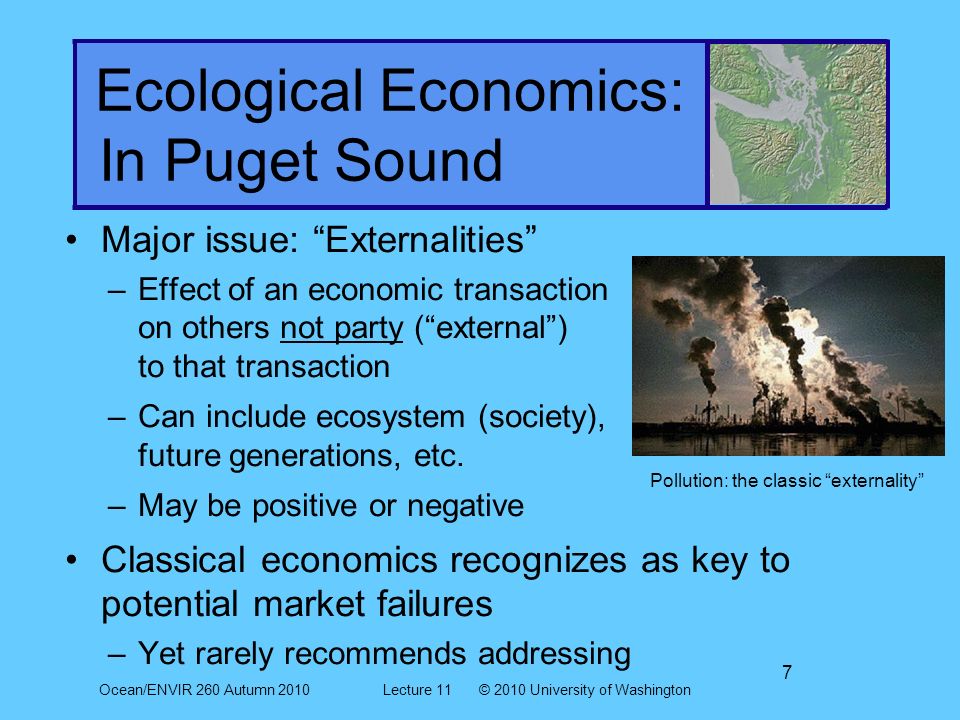 Ecological Economics: In Puget Sound

• Major issue: “Externalities”
 – Effect of an economic transaction on others not party (“external”) to that transaction
 – Can include ecosystem (society), future generations, etc.
 – May be positive or negative

Pollution: the classic “externality”

• Classical economics recognizes as key to potential market failures
 – Yet rarely recommends addressing

Ocean/ENVIR 260 Autumn 2010 Lecture 11 © 2010 University of Washington

7